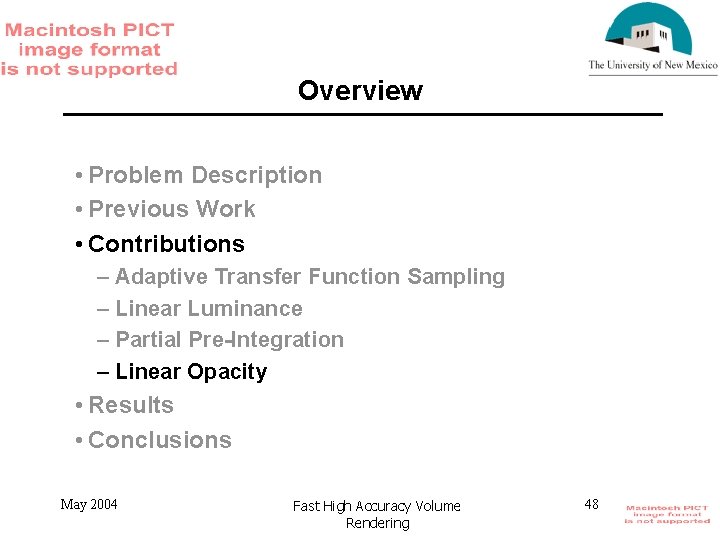 Macintosh PICT image format is not supported

The University of New Mexico

Overview

• Problem Description
• Previous Work
• Contributions
– Adaptive Transfer Function Sampling
– Linear Luminance
– Partial Pre-Integration
– Linear Opacity
• Results
• Conclusions

May 2004

Fast High Accuracy Volume Rendering

48

Macintosh PICT image format is not supported